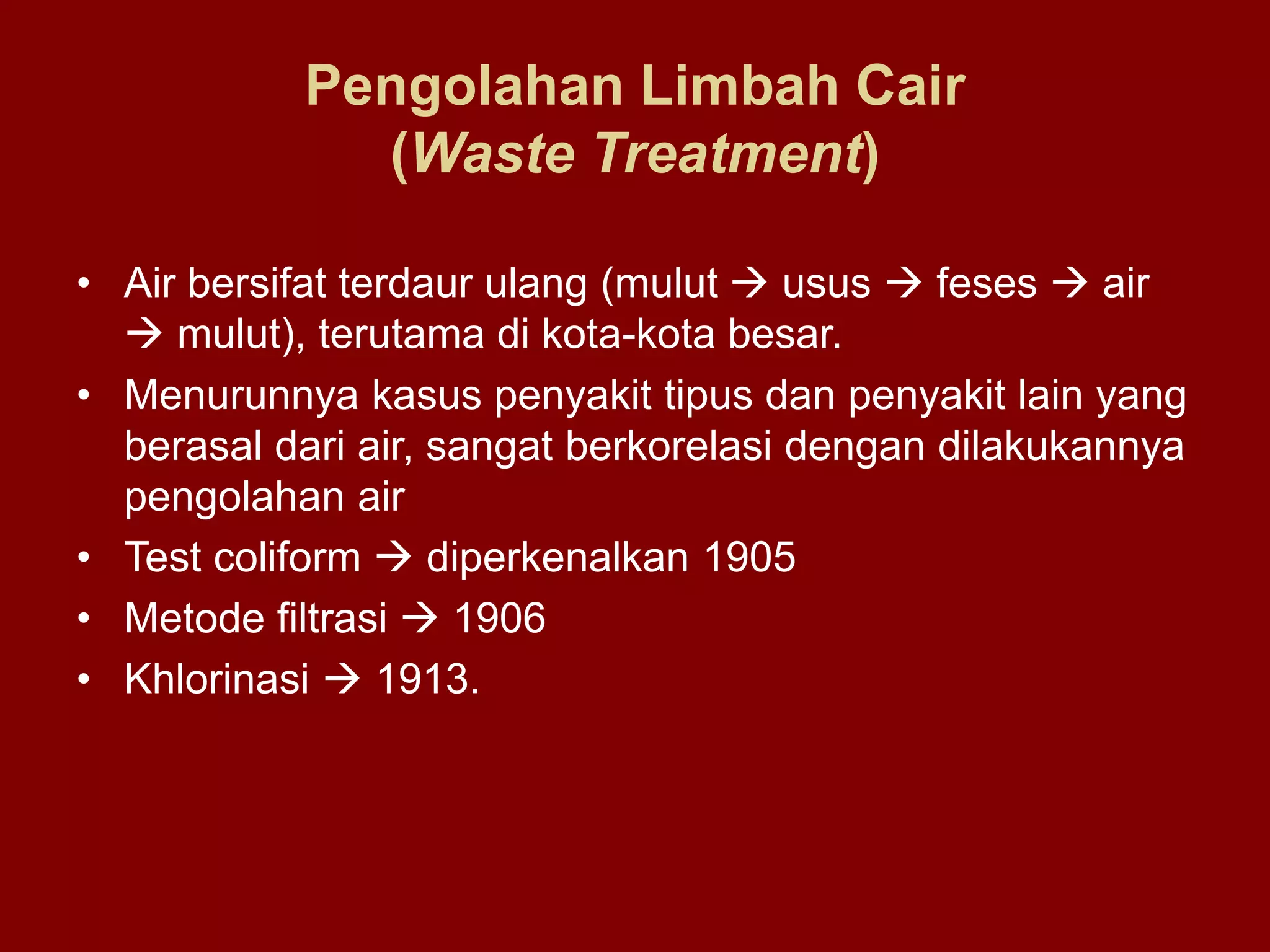 Pengolahan Limbah Cair
(Waste Treatment)

• Air bersifat terdaur ulang (mulut → usus → feses → air → mulut), terutama di kota-kota besar.
• Menurunnya kasus penyakit tipus dan penyakit lain yang berasal dari air, sangat berkorelasi dengan dilakukannya pengolahan air
• Test coliform → diperkenalkan 1905
• Metode filtrasi → 1906
• Khlorinasi → 1913.